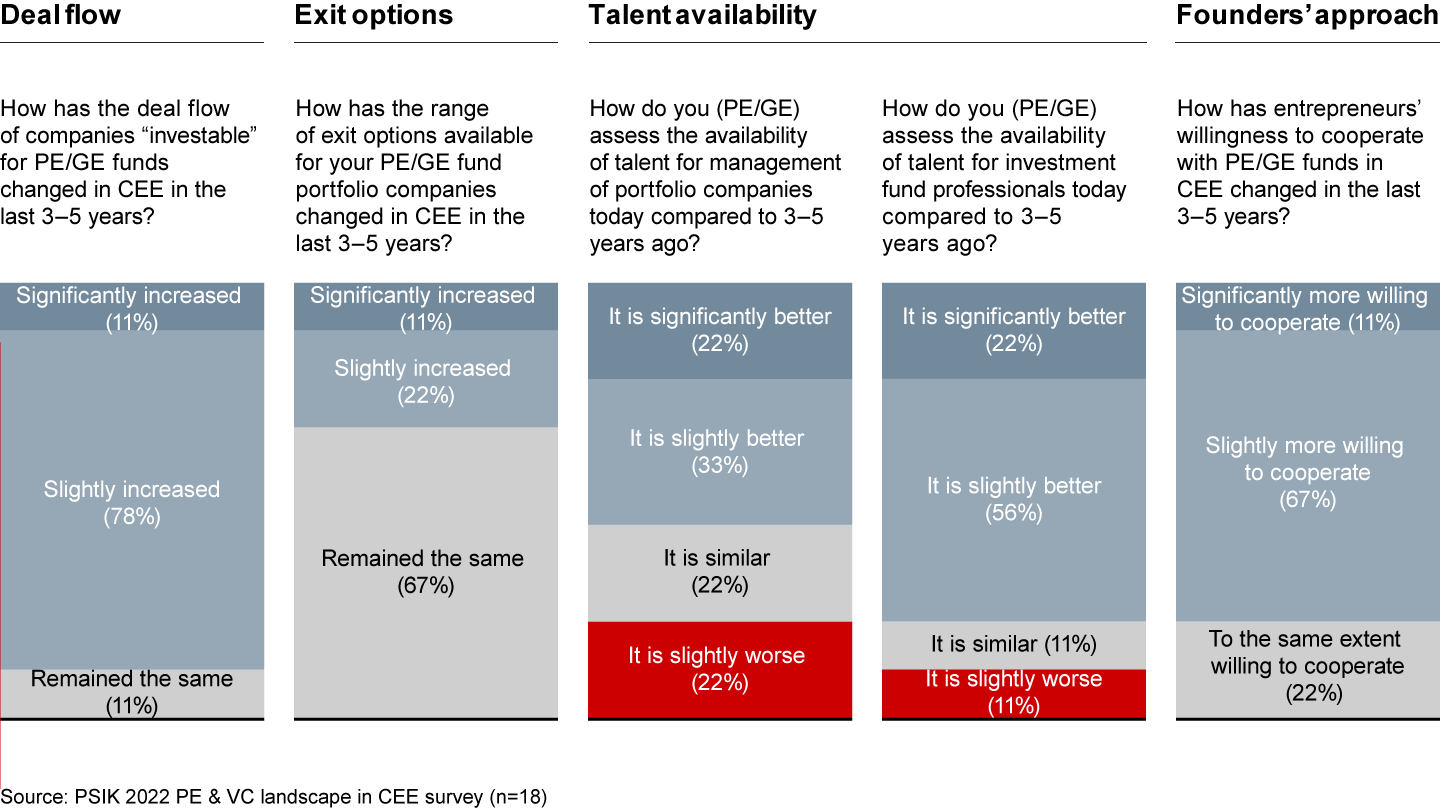 Deal flow

How has the deal flow of companies “investable” for PE/GE funds changed in CEE in the last 3–5 years?

Significantly increased (11%)

Slightly increased (78%)

Remained the same (11%)

Exit options

How has the range of exit options available for your PE/GE fund portfolio companies changed in CEE in the last 3–5 years?

Significantly increased (11%)

Slightly increased (22%)

Remained the same (67%)

Talent availability

How do you (PE/GE) assess the availability of talent for management of portfolio companies today compared to 3–5 years ago?

It is significantly better (22%)

It is slightly better (33%)

It is similar (22%)

It is slightly worse (22%)

How do you (PE/GE) assess the availability of talent for investment fund professionals today compared to 3–5 years ago?

It is significantly better (22%)

It is slightly better (56%)

It is similar (11%)

It is slightly worse (11%)

Founders’ approach

How has entrepreneurs’ willingness to cooperate with PE/GE funds in CEE changed in the last 3–5 years?

Significantly more willing to cooperate (11%)

Slightly more willing to cooperate (67%)

To the same extent willing to cooperate (22%)

Source: PSIK 2022 PE & VC landscape in CEE survey (n=18)